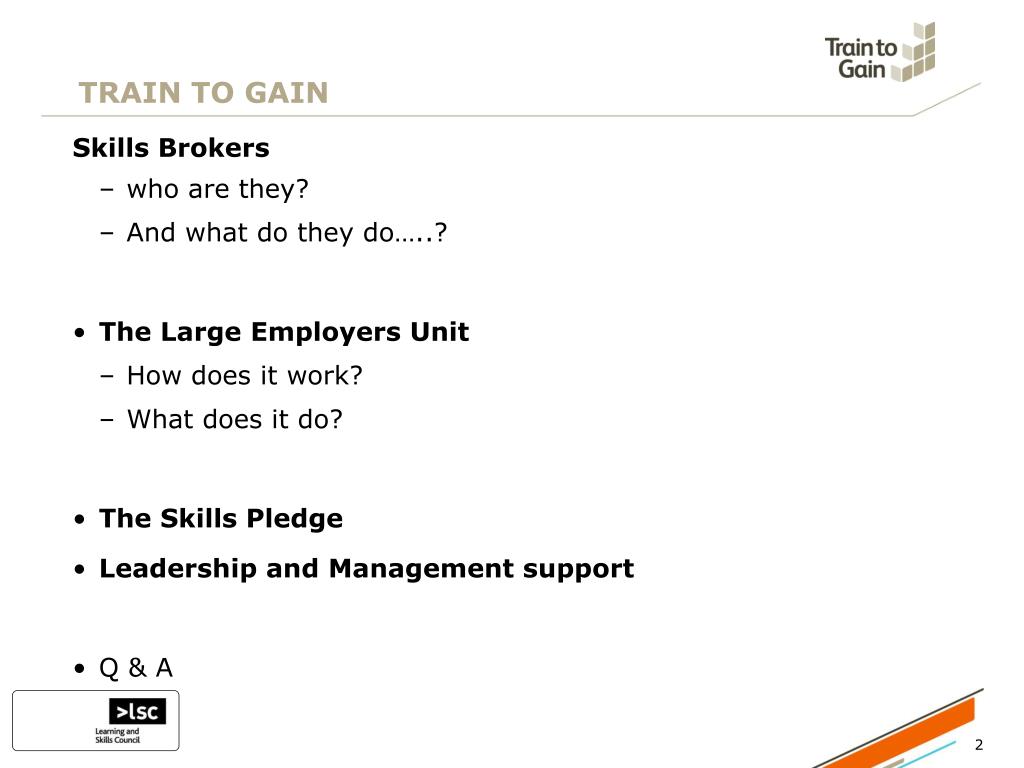 Train to Gain

TRAIN TO GAIN

Skills Brokers

– who are they?

– And what do they do…..?

• The Large Employers Unit

– How does it work?

– What does it do?

• The Skills Pledge

• Leadership and Management support

• Q & A

>lsc
Learning and Skills Council

2